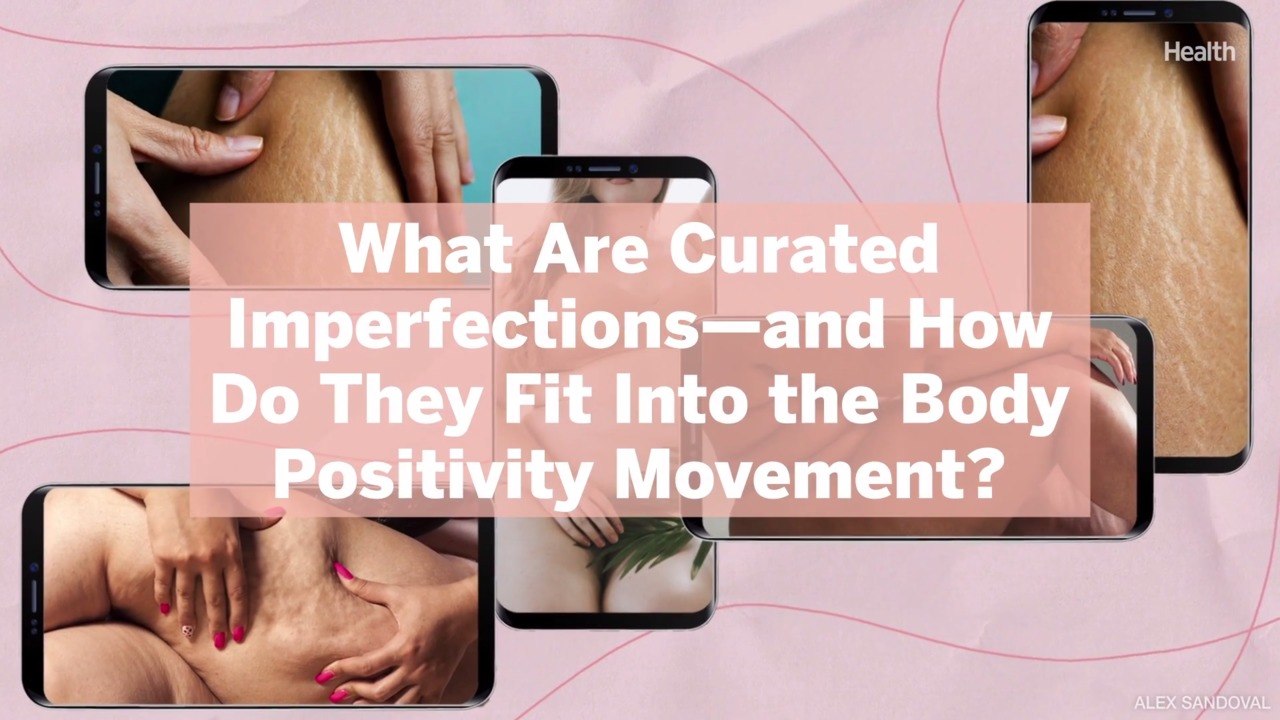 Health

What Are Curated Imperfections—and How Do They Fit Into the Body Positivity Movement?

ALEX SANDOVAL